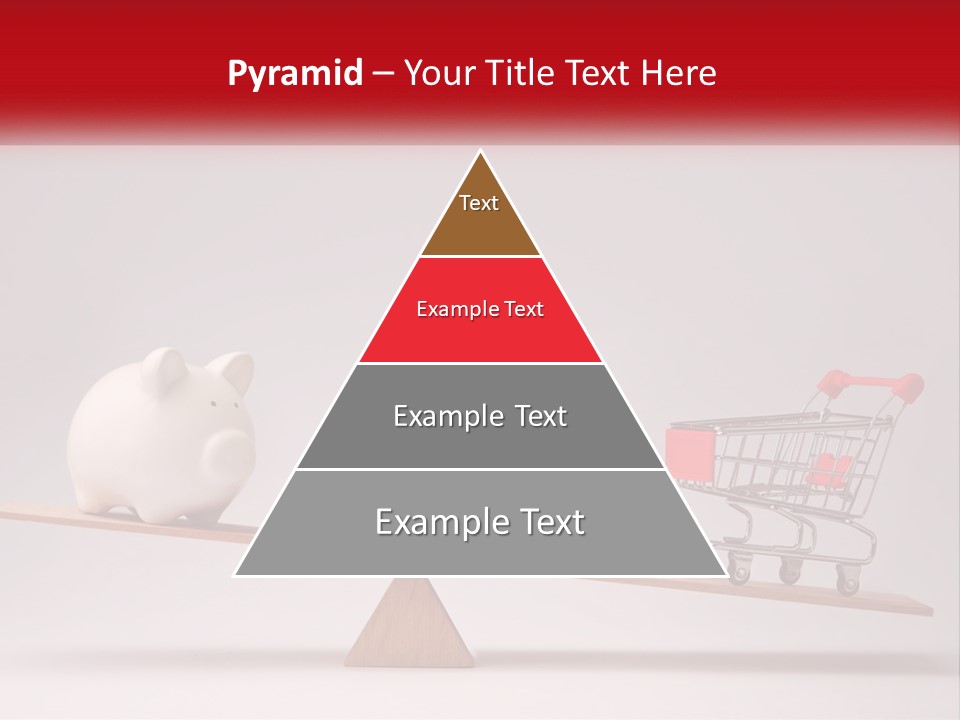 Pyramid – Your Title Text Here

Text

Example Text

Example Text

Example Text